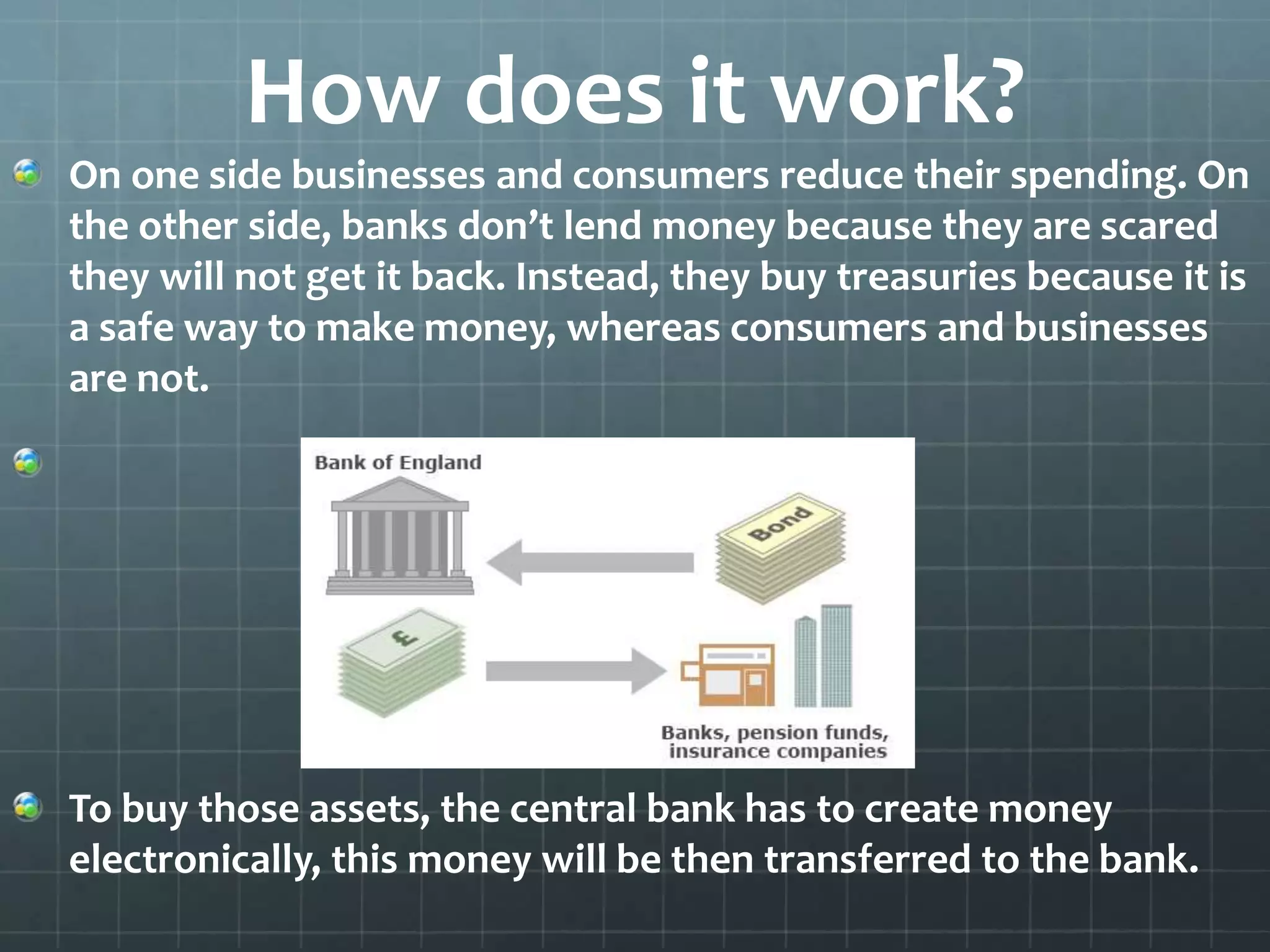 How does it work?

On one side businesses and consumers reduce their spending. On the other side, banks don’t lend money because they are scared they will not get it back. Instead, they buy treasuries because it is a safe way to make money, whereas consumers and businesses are not.

Bank of England

Bond

£

Banks, pension funds, insurance companies

To buy those assets, the central bank has to create money electronically, this money will be then transferred to the bank.